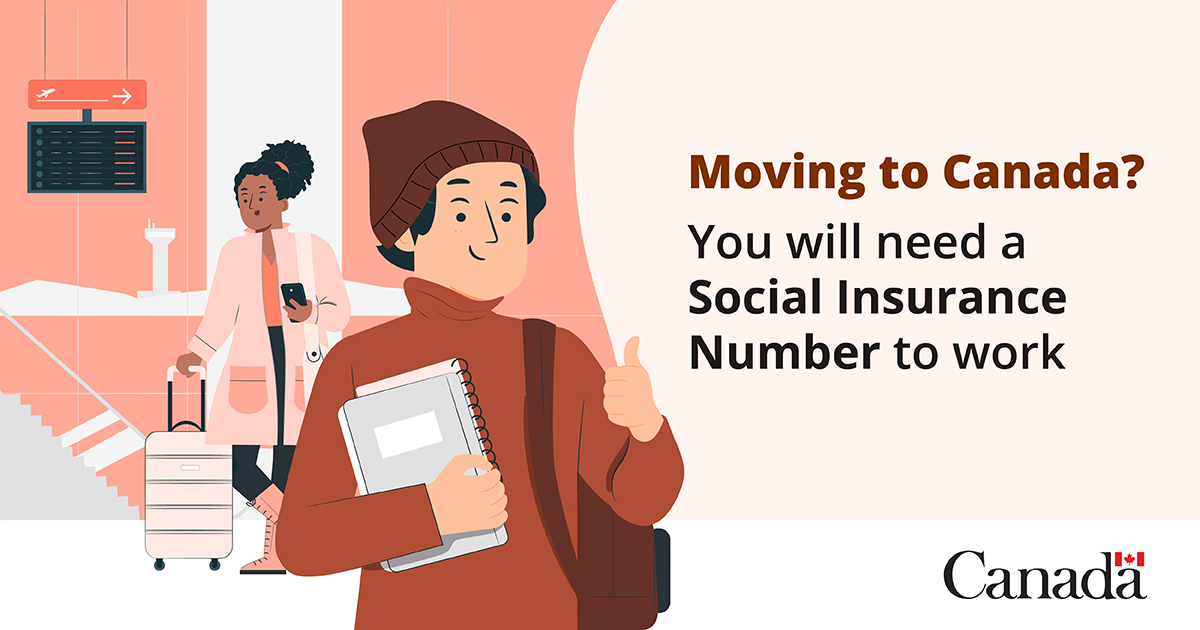 Moving to Canada?

You will need a Social Insurance Number to work

Canada